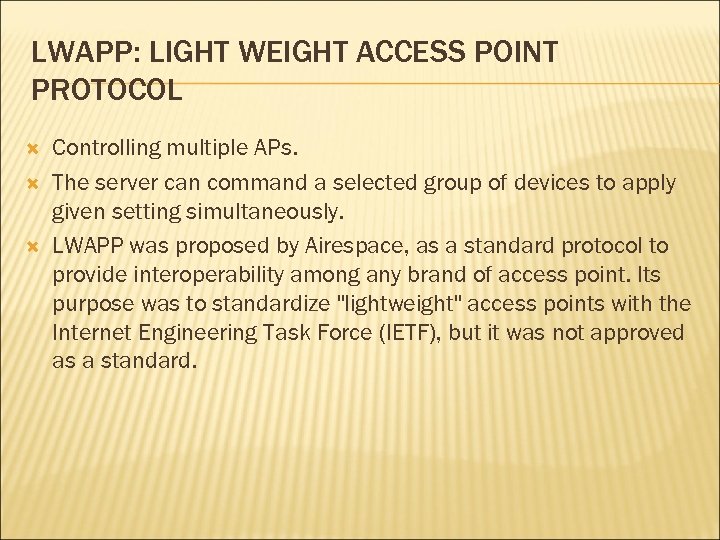 LWAPP: LIGHT WEIGHT ACCESS POINT PROTOCOL

Controlling multiple APs.

The server can command a selected group of devices to apply given setting simultaneously.

LWAPP was proposed by Airespace, as a standard protocol to provide interoperability among any brand of access point. Its purpose was to standardize "lightweight" access points with the Internet Engineering Task Force (IETF), but it was not approved as a standard.